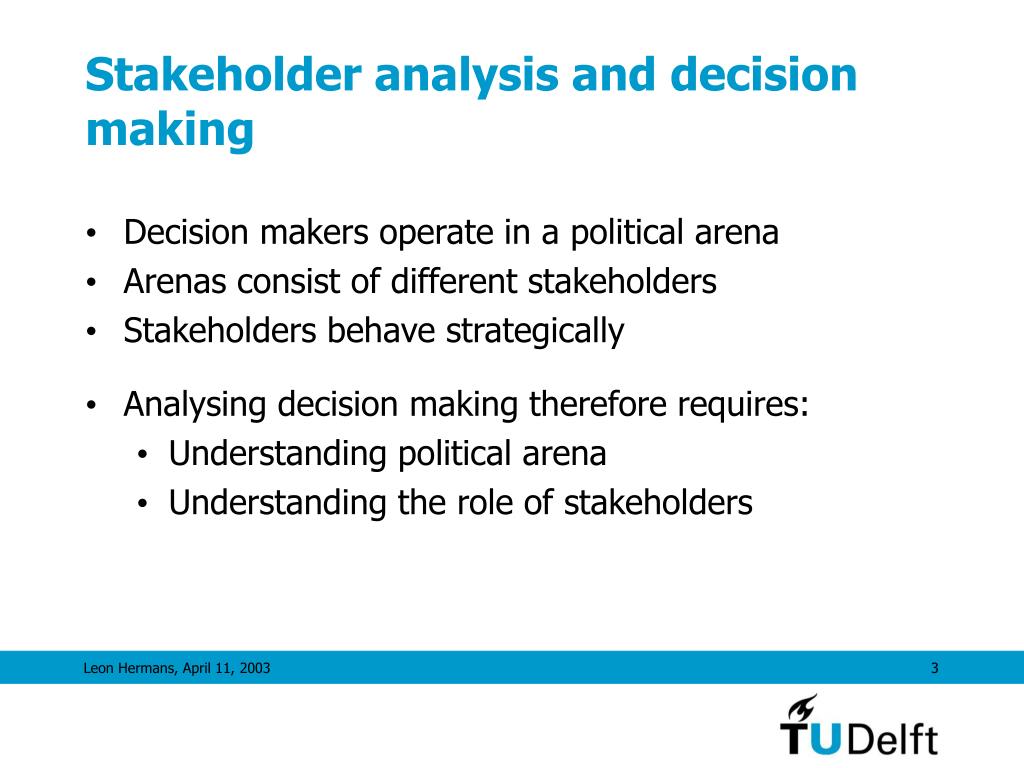 Stakeholder analysis and decision making

• Decision makers operate in a political arena
• Arenas consist of different stakeholders
• Stakeholders behave strategically

• Analysing decision making therefore requires:
  • Understanding political arena
  • Understanding the role of stakeholders

Leon Hermans, April 11, 2003

3

TUDelft